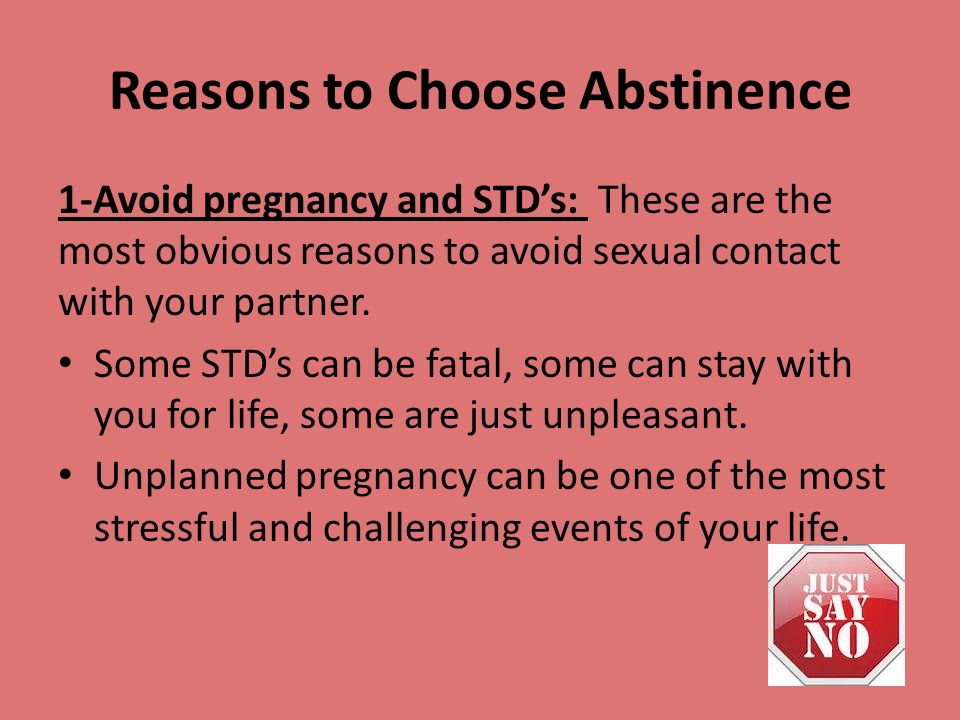 Reasons to Choose Abstinence

1-Avoid pregnancy and STD's: These are the most obvious reasons to avoid sexual contact with your partner.

• Some STD's can be fatal, some can stay with you for life, some are just unpleasant.
• Unplanned pregnancy can be one of the most stressful and challenging events of your life.

JUST SAY NO